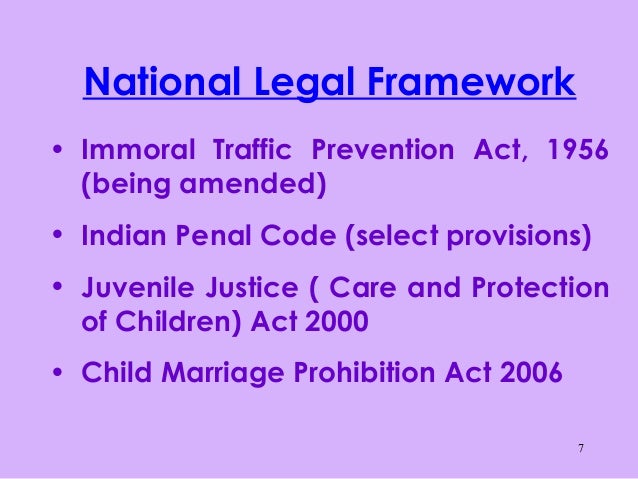 National Legal Framework

• Immoral Traffic Prevention Act, 1956 (being amended)

• Indian Penal Code (select provisions)

• Juvenile Justice ( Care and Protection of Children) Act 2000

• Child Marriage Prohibition Act 2006

7